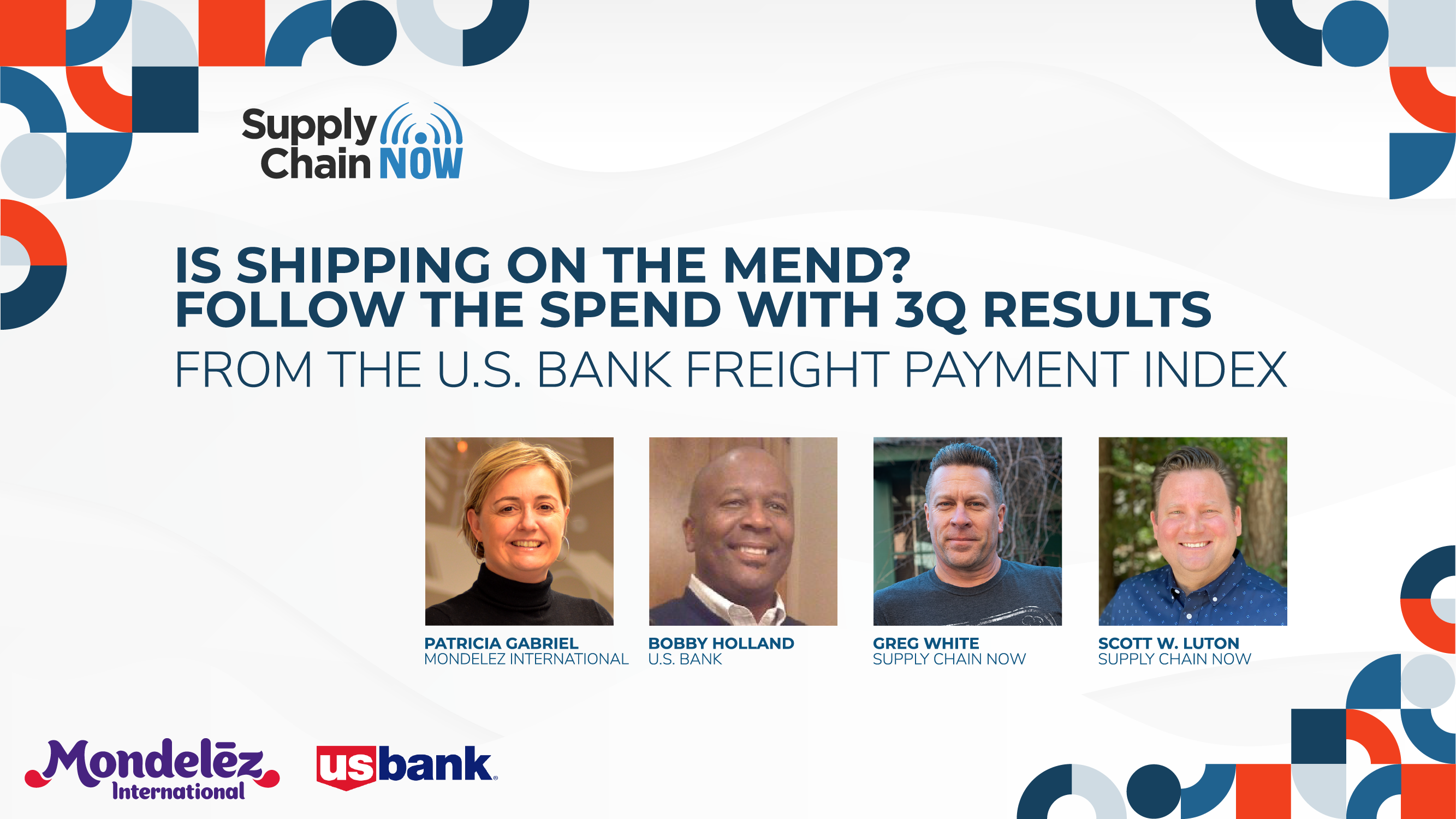 Supply Chain NOW

IS SHIPPING ON THE MEND?
FOLLOW THE SPEND WITH 3Q RESULTS
FROM THE U.S. BANK FREIGHT PAYMENT INDEX

PATRICIA GABRIEL
MONDELEZ INTERNATIONAL

BOBBY HOLLAND
U.S. BANK

GREG WHITE
SUPPLY CHAIN NOW

SCOTT W. LUTON
SUPPLY CHAIN NOW

Mondelēz International

usbank.